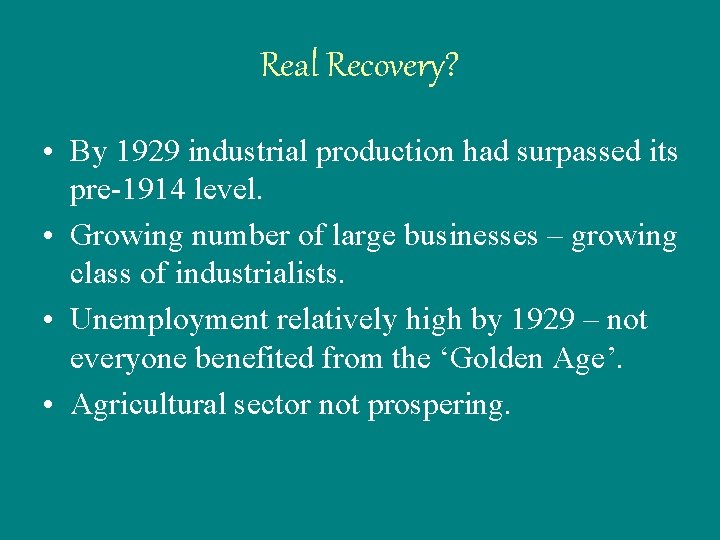 Real Recovery?

• By 1929 industrial production had surpassed its pre-1914 level.
• Growing number of large businesses – growing class of industrialists.
• Unemployment relatively high by 1929 – not everyone benefited from the ‘Golden Age’.
• Agricultural sector not prospering.